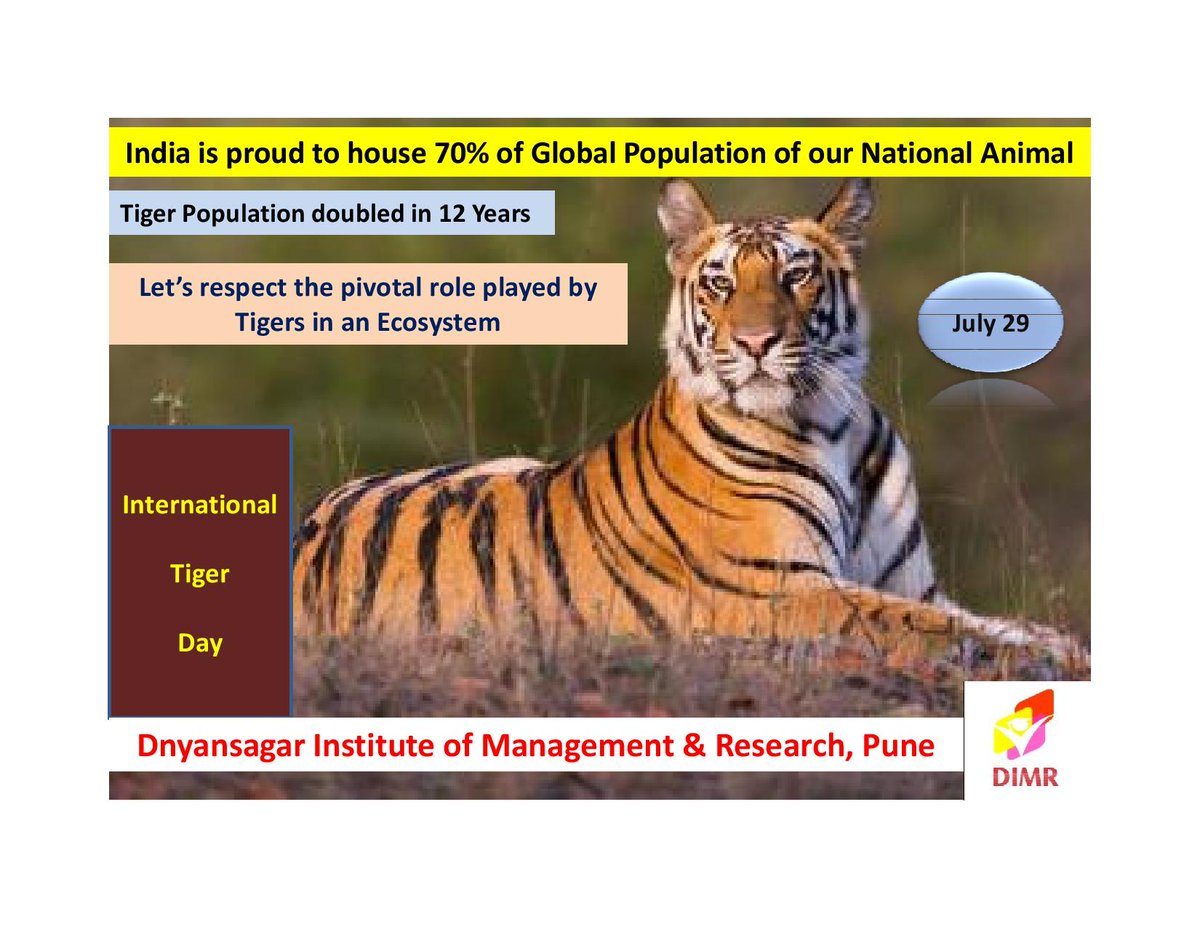 India is proud to house 70% of Global Population of our National Animal

Tiger Population doubled in 12 Years

Let's respect the pivotal role played by Tigers in an Ecosystem

July 29

International

Tiger

Day

Dnyansagar Institute of Management & Research, Pune

DIMR